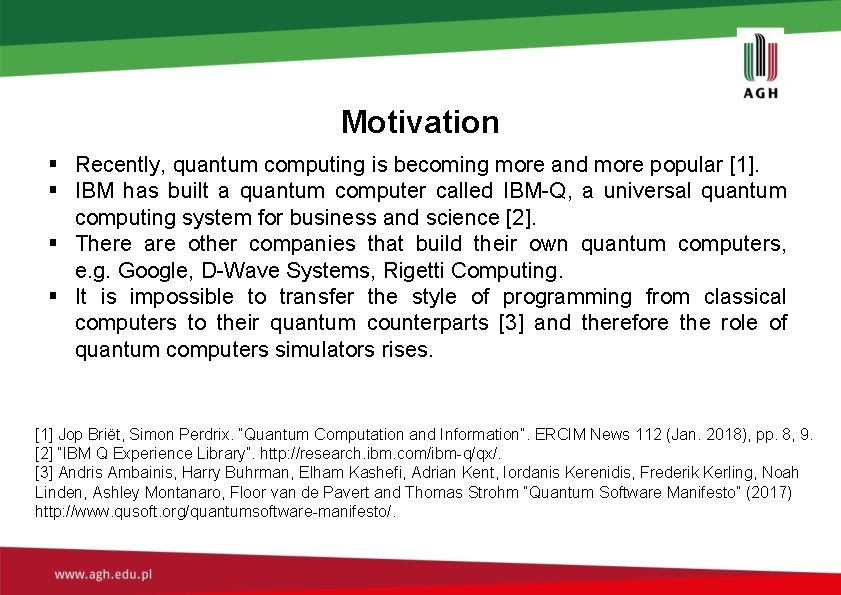 AGH

Motivation

▪ Recently, quantum computing is becoming more and more popular [1].
▪ IBM has built a quantum computer called IBM-Q, a universal quantum computing system for business and science [2].
▪ There are other companies that build their own quantum computers, e.g. Google, D-Wave Systems, Rigetti Computing.
▪ It is impossible to transfer the style of programming from classical computers to their quantum counterparts [3] and therefore the role of quantum computers simulators rises.

[1] Jop Briët, Simon Perdrix. "Quantum Computation and Information". ERCIM News 112 (Jan. 2018), pp. 8, 9.
[2] "IBM Q Experience Library". http://research.ibm.com/ibm-q/qx/.
[3] Andris Ambainis, Harry Buhrman, Elham Kashefi, Adrian Kent, Iordanis Kerenidis, Frederik Kerling, Noah Linden, Ashley Montanaro, Floor van de Pavert and Thomas Strohm "Quantum Software Manifesto" (2017) http://www.qusoft.org/quantumsoftware-manifesto/.

www.agh.edu.pl